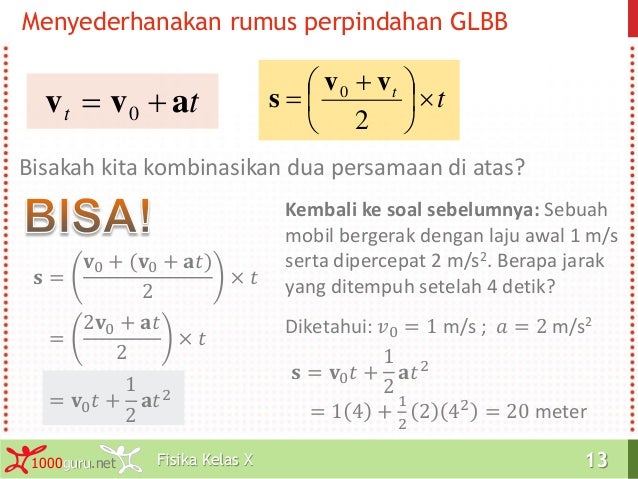 Menyederhanakan rumus perpindahan GLBB

$\mathbf{v}_t = \mathbf{v}_0 + \mathbf{a}t$

$\mathbf{s} = \left(\frac{\mathbf{v}_0 + \mathbf{v}_t}{2}\right) \times t$

Bisakah kita kombinasikan dua persamaan di atas?

BISA!

$\mathbf{s} = \left(\frac{\mathbf{v}_0 + (\mathbf{v}_0 + \mathbf{a}t)}{2}\right) \times t$

$= \left(\frac{2\mathbf{v}_0 + \mathbf{a}t}{2}\right) \times t$

$= \mathbf{v}_0 t + \frac{1}{2}\mathbf{a}t^2$

**Kembali ke soal sebelumnya:** Sebuah mobil bergerak dengan laju awal 1 m/s serta dipercepat 2 m/s$^2$. Berapa jarak yang ditempuh setelah 4 detik?

Diketahui: $v_0 = 1$ m/s ; $a = 2$ m/s$^2$

$\mathbf{s} = \mathbf{v}_0 t + \frac{1}{2}\mathbf{a}t^2$

$= 1(4) + \frac{1}{2}(2)(4^2) = 20$ meter

1000guru.net Fisika Kelas X 13